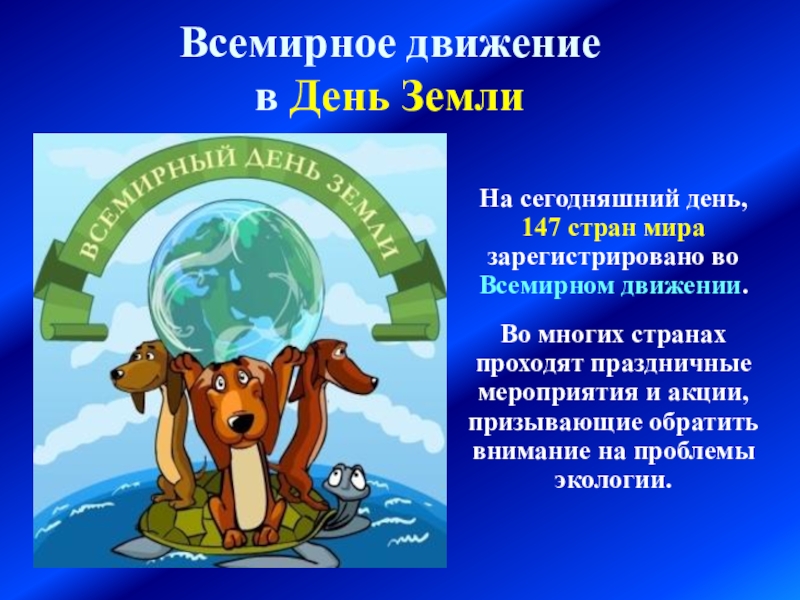 Всемирное движение
в День Земли

ВСЕМИРНЫЙ ДЕНЬ ЗЕМЛИ

На сегодняшний день, 147 стран мира зарегистрировано во Всемирном движении.

Во многих странах проходят праздничные мероприятия и акции, призывающие обратить внимание на проблемы экологии.